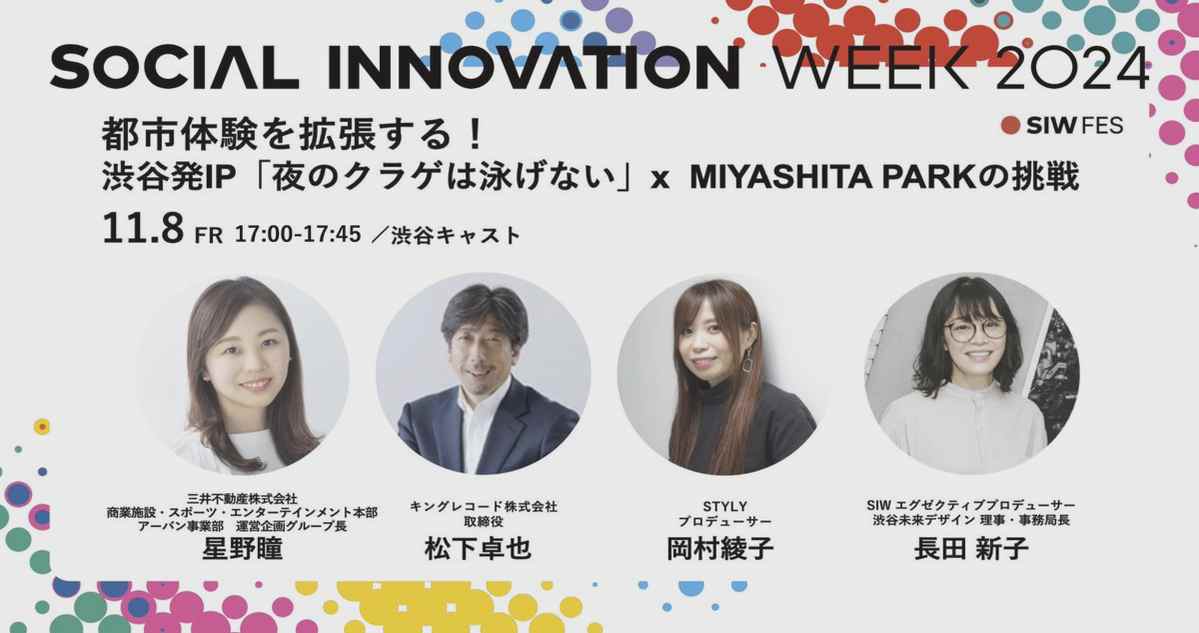 SOCIAL INNOVATION WEEK 2024

SIW FES

都市体験を拡張する！
渋谷発IP「夜のクラゲは泳げない」x MIYASHITA PARKの挑戦

11.8 FR 17:00-17:45 ／渋谷キャスト

三井不動産株式会社
商業施設・スポーツ・エンターテインメント本部
アーバン事業部 運営企画グループ長
星野瞳

キングレコード株式会社
取締役
松下卓也

STYLY
プロデューサー
岡村綾子

SIW エグゼクティブプロデューサー
渋谷未来デザイン 理事・事務局長
長田 新子